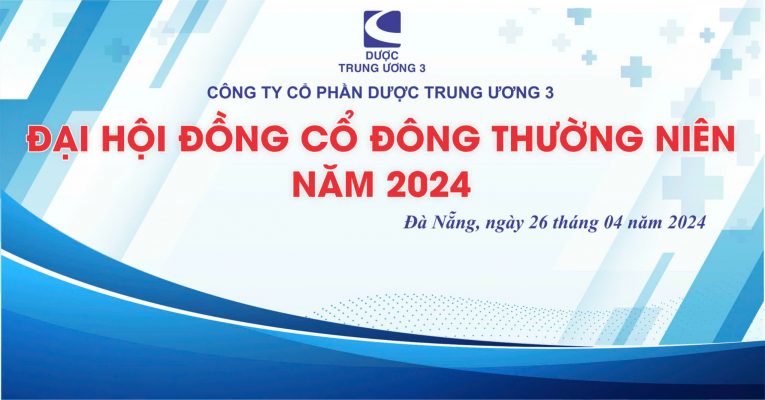 DƯỢC
TRUNG ƯƠNG 3

CÔNG TY CỔ PHẦN DƯỢC TRUNG ƯƠNG 3

ĐẠI HỘI ĐỒNG CỔ ĐÔNG THƯỜNG NIÊN NĂM 2024

Đà Nẵng, ngày 26 tháng 04 năm 2024